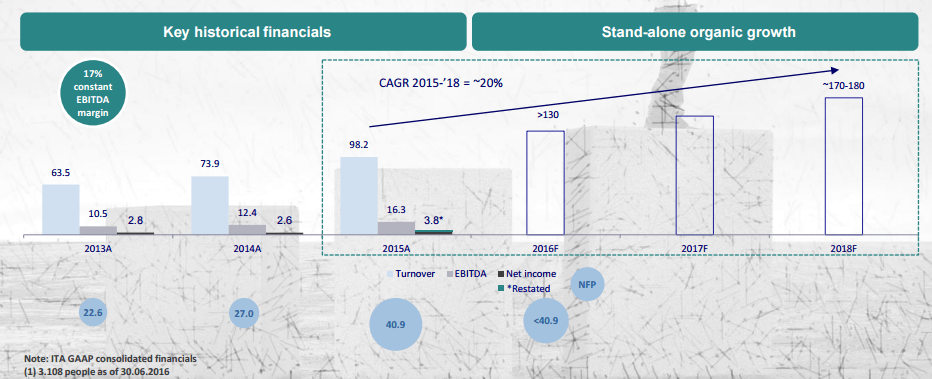 Key historical financials

Stand-alone organic growth

17% constant EBITDA margin

CAGR 2015-'18 = ~20%

63.5
10.5
2.8
2013A

73.9
12.4
2.6
2014A

98.2
16.3
3.8*
2015A

>130
2016F

2017F

~170-180
2018F

Turnover
EBITDA
Net income
*Restated

NFP

22.6
27.0
40.9
<40.9

Note: ITA GAAP consolidated financials
(1) 3.108 people as of 30.06.2016